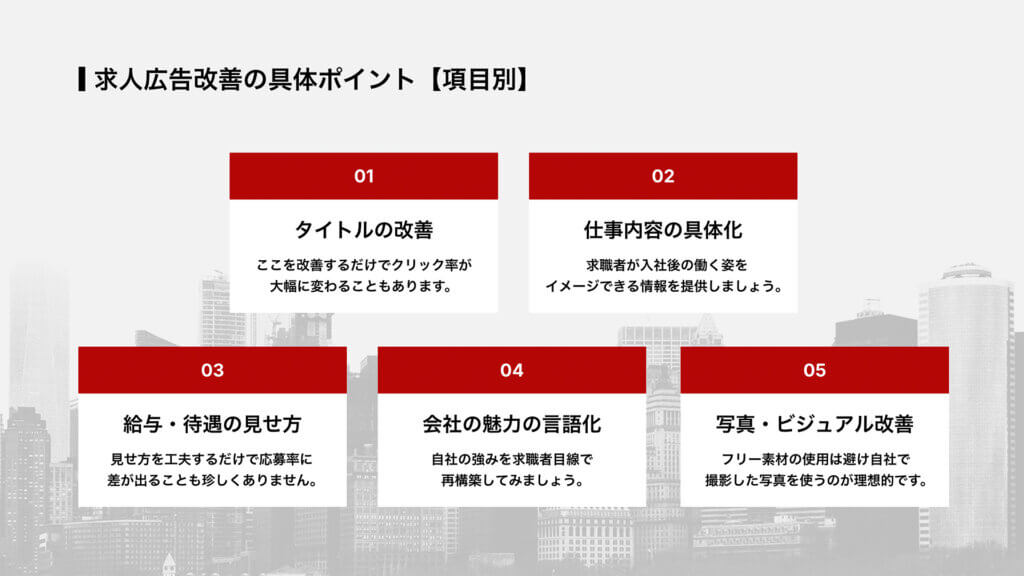 求人広告改善の具体ポイント【項目別】

01
タイトルの改善
ここを改善するだけでクリック率が大幅に変わることもあります。

02
仕事内容の具体化
求職者が入社後の働く姿をイメージできる情報を提供しましょう。

03
給与・待遇の見せ方
見せ方を工夫するだけで応募率に差が出ることも珍しくありません。

04
会社の魅力の言語化
自社の強みを求職者目線で再構築してみましょう。

05
写真・ビジュアル改善
フリー素材の使用は避け自社で撮影した写真を使うのが理想的です。